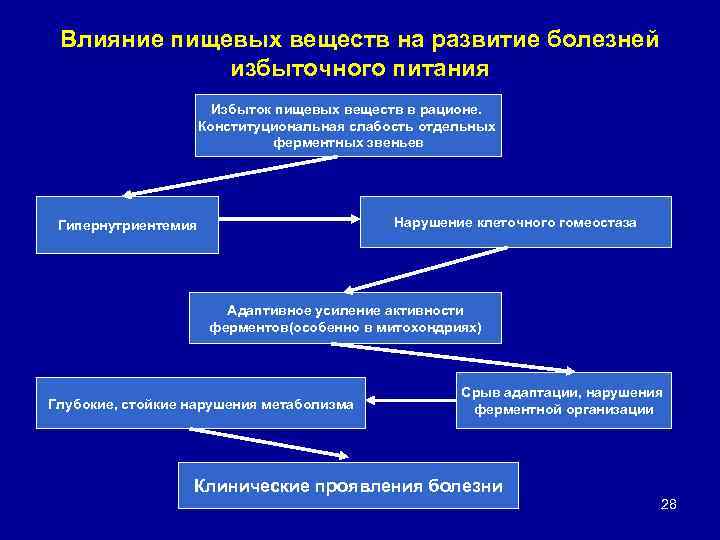 Влияние пищевых веществ на развитие болезней избыточного питания

Избыток пищевых веществ в рационе. Конституциональная слабость отдельных ферментных звеньев

Гипернутриентемия

Нарушение клеточного гомеостаза

Адаптивное усиление активности ферментов(особенно в митохондриях)

Срыв адаптации, нарушения ферментной организации

Глубокие, стойкие нарушения метаболизма

Клинические проявления болезни

28